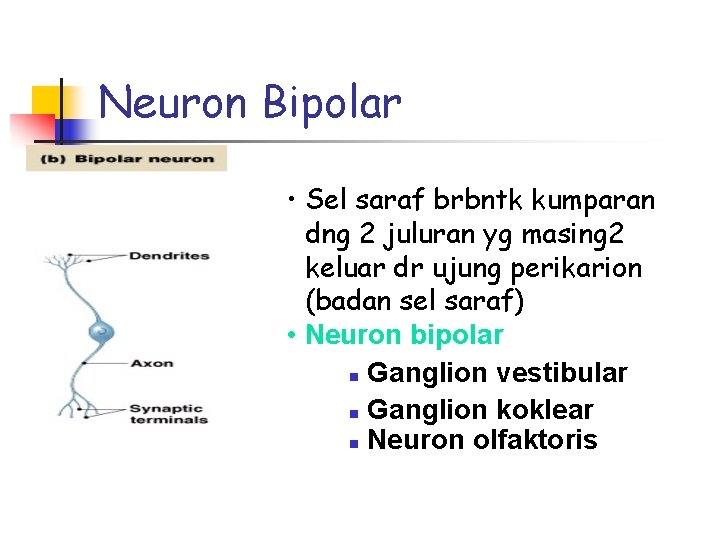 Neuron Bipolar

(b) Bipolar neuron

Dendrites

Axon

Synaptic terminals

• Sel saraf brbntk kumparan dng 2 juluran yg masing2 keluar dr ujung perikarion (badan sel saraf)
• Neuron bipolar
 ▪ Ganglion vestibular
 ▪ Ganglion koklear
 ▪ Neuron olfaktoris